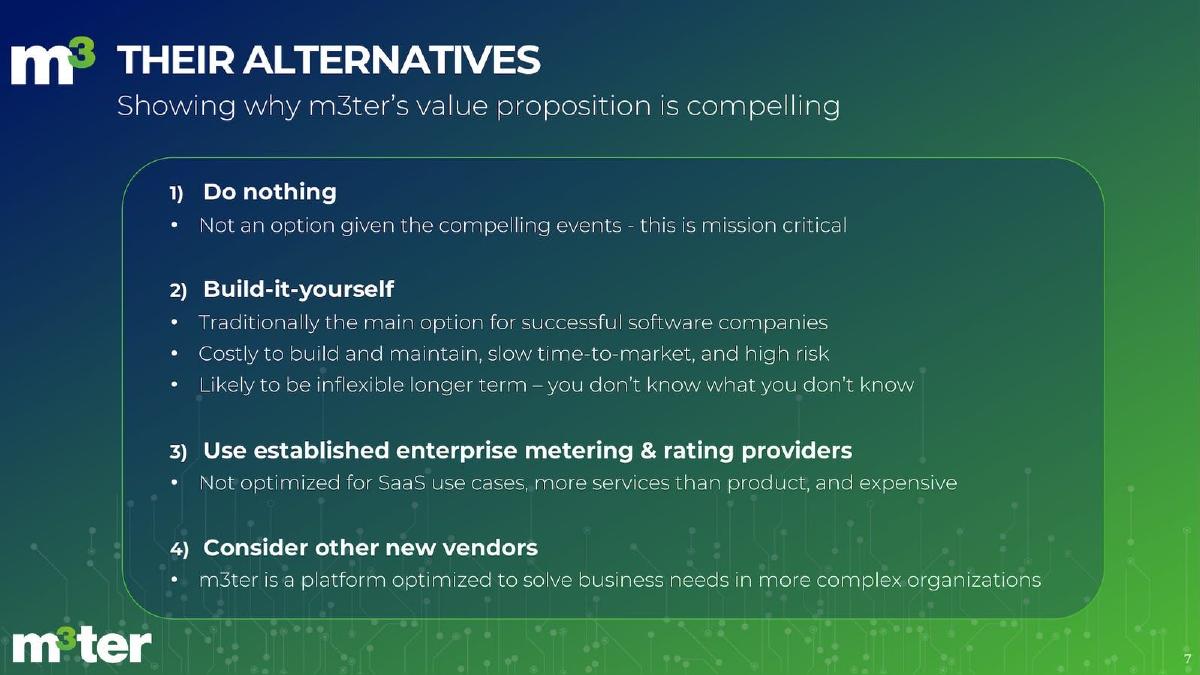 m3 THEIR ALTERNATIVES

Showing why m3ter's value proposition is compelling

1) Do nothing

• Not an option given the compelling events - this is mission critical

2) Build-it-yourself

• Traditionally the main option for successful software companies
• Costly to build and maintain, slow time-to-market, and high risk
• Likely to be inflexible longer term – you don't know what you don't know

3) Use established enterprise metering & rating providers

• Not optimized for SaaS use cases, more services than product, and expensive

4) Consider other new vendors

• m3ter is a platform optimized to solve business needs in more complex organizations

m3ter

7